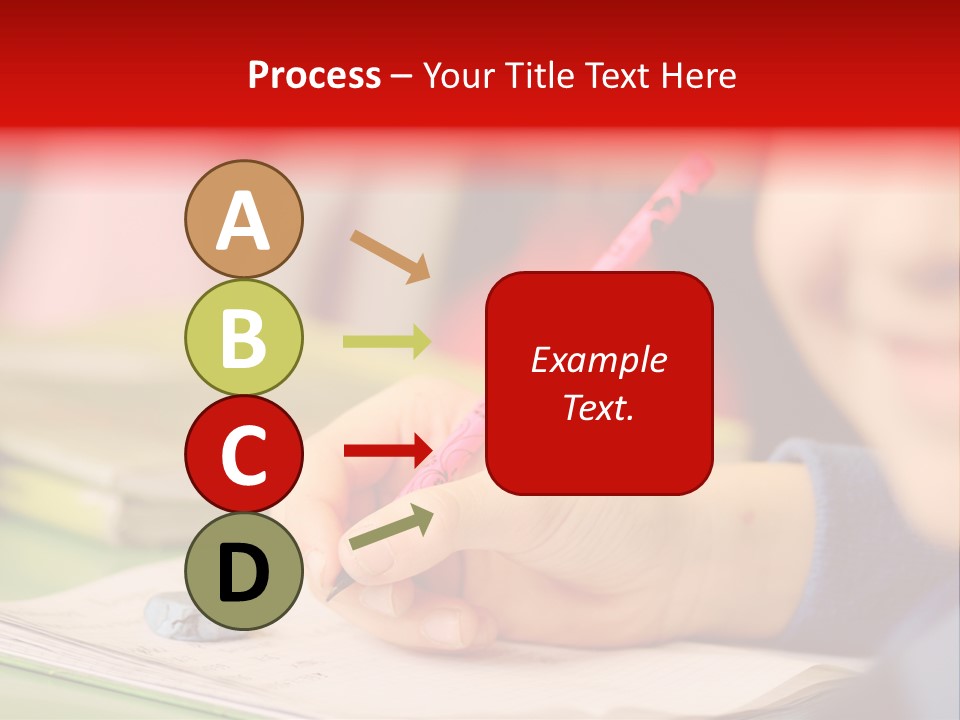 Process – Your Title Text Here

A

B

C

D

Example Text.